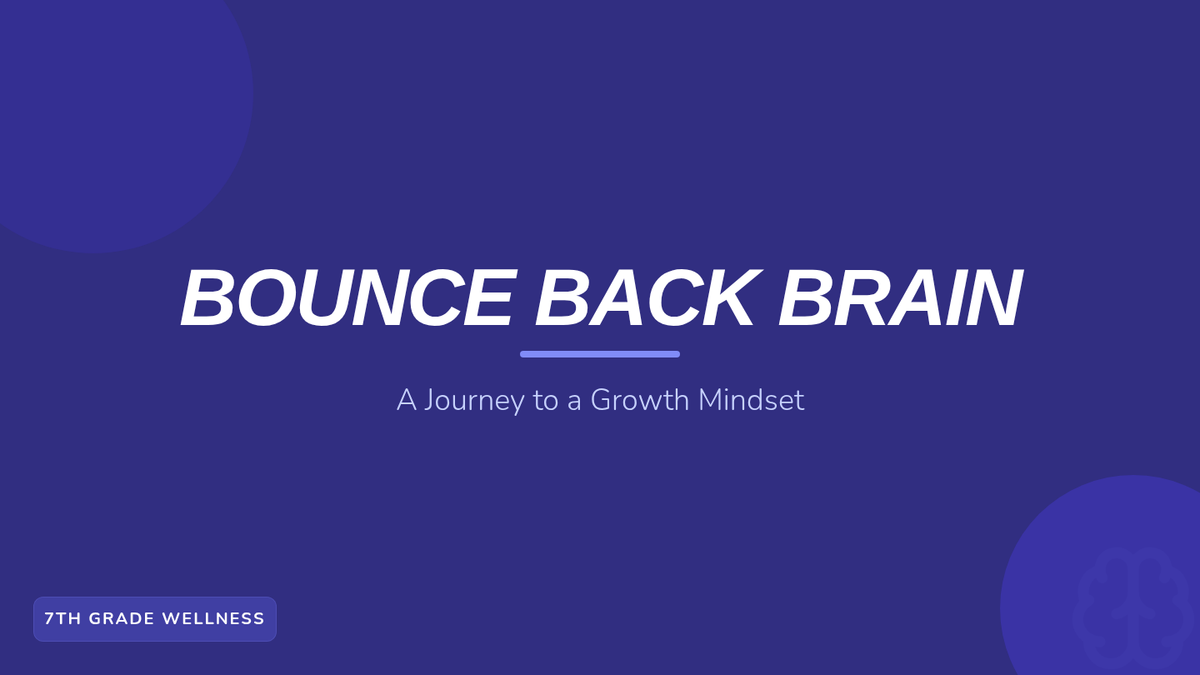 BOUNCE BACK BRAIN

A Journey to a Growth Mindset

7TH GRADE WELLNESS